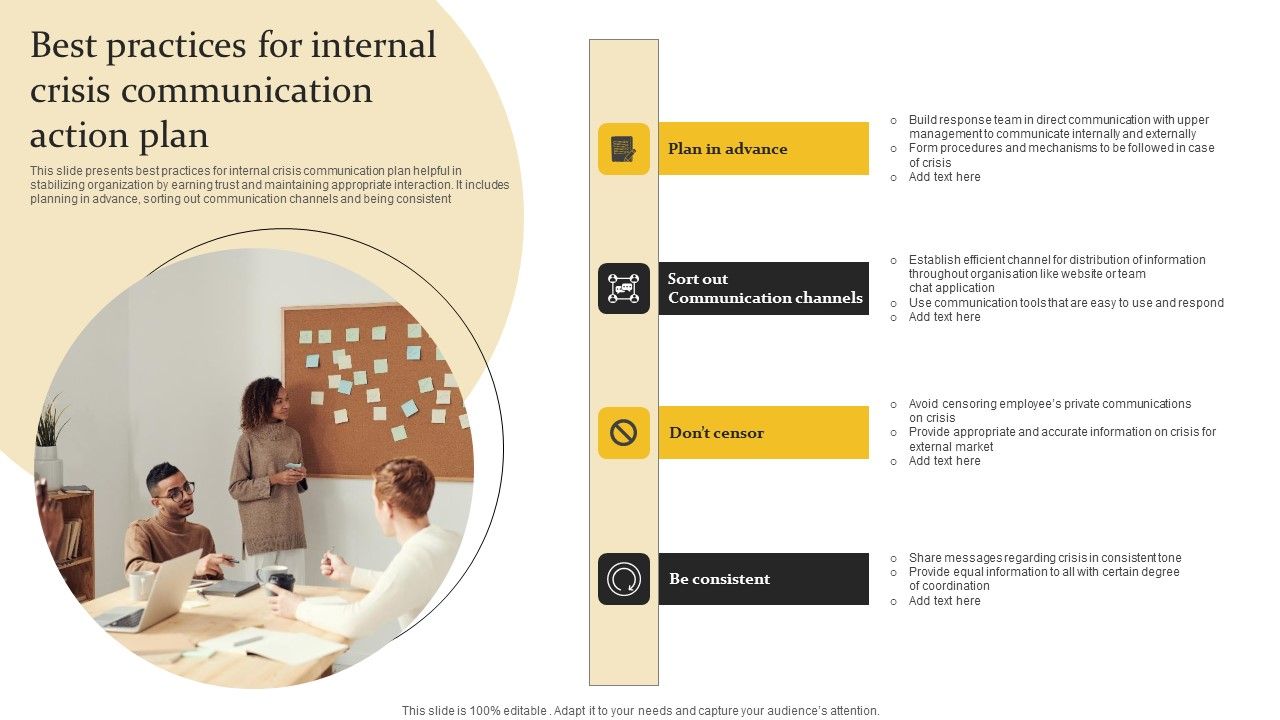 Best practices for internal crisis communication action plan

This slide presents best practices for internal crisis communication plan helpful in stabilizing organization by earning trust and maintaining appropriate interaction. It includes planning in advance, sorting out communication channels and being consistent

Plan in advance

○ Build response team in direct communication with upper management to communicate internally and externally
○ Form procedures and mechanisms to be followed in case of crisis
○ Add text here

Sort out Communication channels

○ Establish efficient channel for distribution of information throughout organisation like website or team chat application
○ Use communication tools that are easy to use and respond
○ Add text here

Don't censor

○ Avoid censoring employee's private communications on crisis
○ Provide appropriate and accurate information on crisis for external market
○ Add text here

Be consistent

○ Share messages regarding crisis in consistent tone
○ Provide equal information to all with certain degree of coordination
○ Add text here

This slide is 100% editable . Adapt it to your needs and capture your audience's attention.